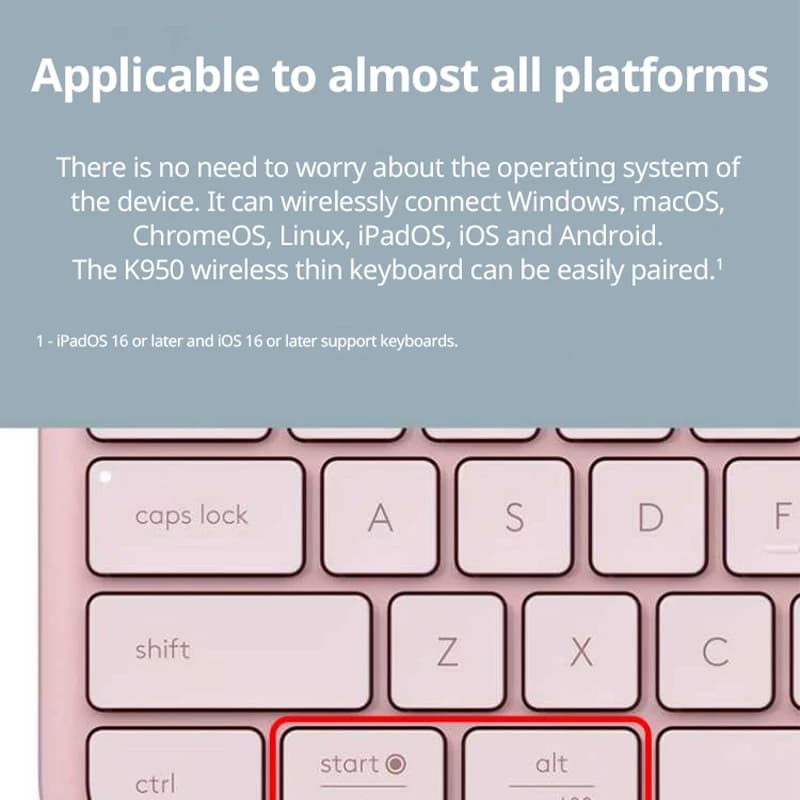 Applicable to almost all platforms

There is no need to worry about the operating system of the device. It can wirelessly connect Windows, macOS, ChromeOS, Linux, iPadOS, iOS and Android. The K950 wireless thin keyboard can be easily paired.$^1$

1 - iPadOS 16 or later and iOS 16 or later support keyboards.

caps lock
A
S
D
F
shift
Z
X
C
ctrl
start
alt